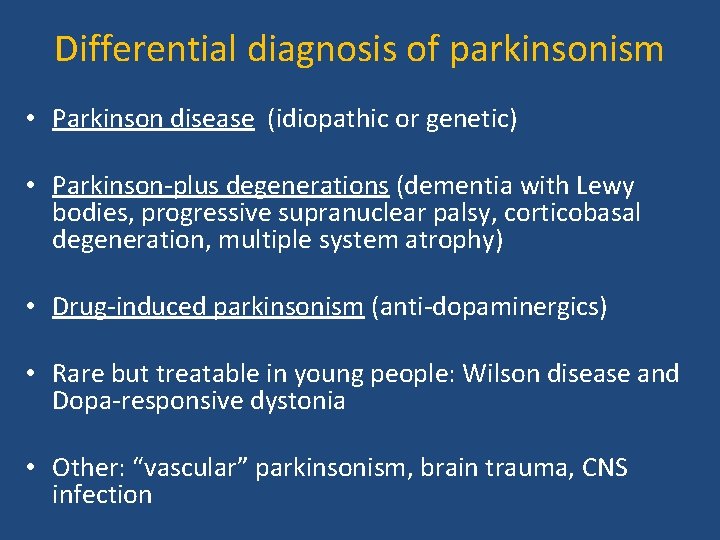 Differential diagnosis of parkinsonism

• Parkinson disease (idiopathic or genetic)

• Parkinson-plus degenerations (dementia with Lewy bodies, progressive supranuclear palsy, corticobasal degeneration, multiple system atrophy)

• Drug-induced parkinsonism (anti-dopaminergics)

• Rare but treatable in young people: Wilson disease and Dopa-responsive dystonia

• Other: “vascular” parkinsonism, brain trauma, CNS infection